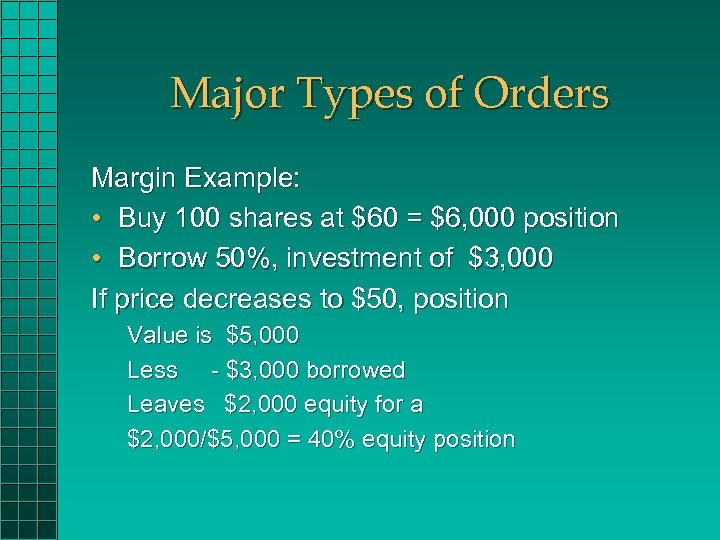 Major Types of Orders

Margin Example:

• Buy 100 shares at \$60 = \$6,000 position

• Borrow 50%, investment of \$3,000

If price decreases to \$50, position

Value is \$5,000

Less - \$3,000 borrowed

Leaves \$2,000 equity for a

\$2,000/\$5,000 = 40% equity position